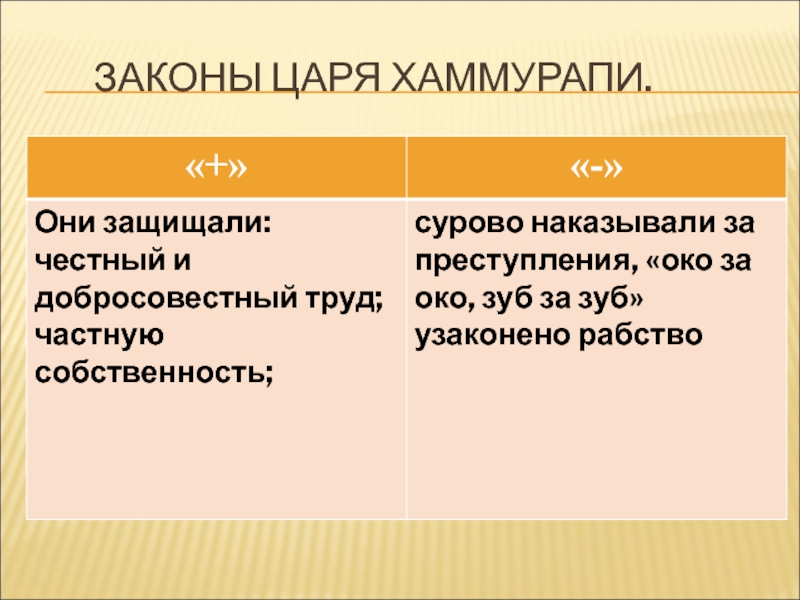 ЗАКОНЫ ЦАРЯ ХАММУРАПИ.

| «+» | «-» |
|---|---|
| Они защищали: честный и добросовестный труд; частную собственность; | сурово наказывали за преступления, «око за око, зуб за зуб» узаконено рабство |